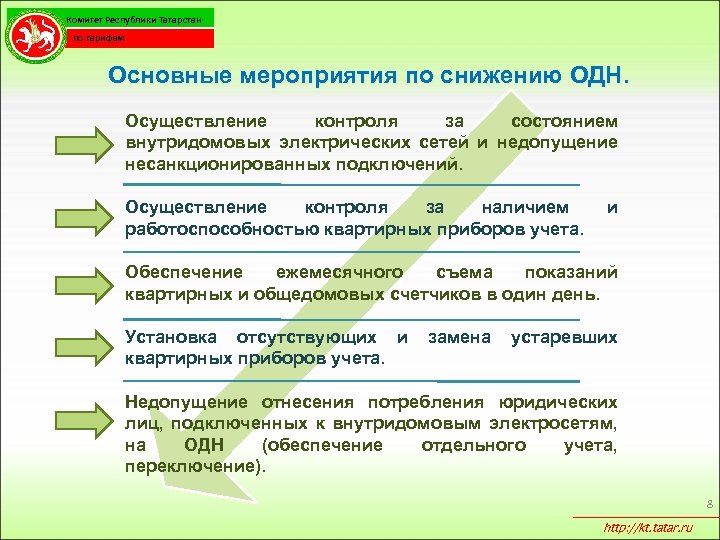 Комитет Республики Татарстан
по тарифам

Основные мероприятия по снижению ОДН.

Осуществление контроля за состоянием внутридомовых электрических сетей и недопущение несанкционированных подключений.

Осуществление контроля за наличием и работоспособностью квартирных приборов учета.

Обеспечение ежемесячного съема показаний квартирных и общедомовых счетчиков в один день.

Установка отсутствующих и замена устаревших квартирных приборов учета.

Недопущение отнесения потребления юридических лиц, подключенных к внутридомовым электросетям, на ОДН (обеспечение отдельного учета, переключение).

8

http://kt.tatar.ru